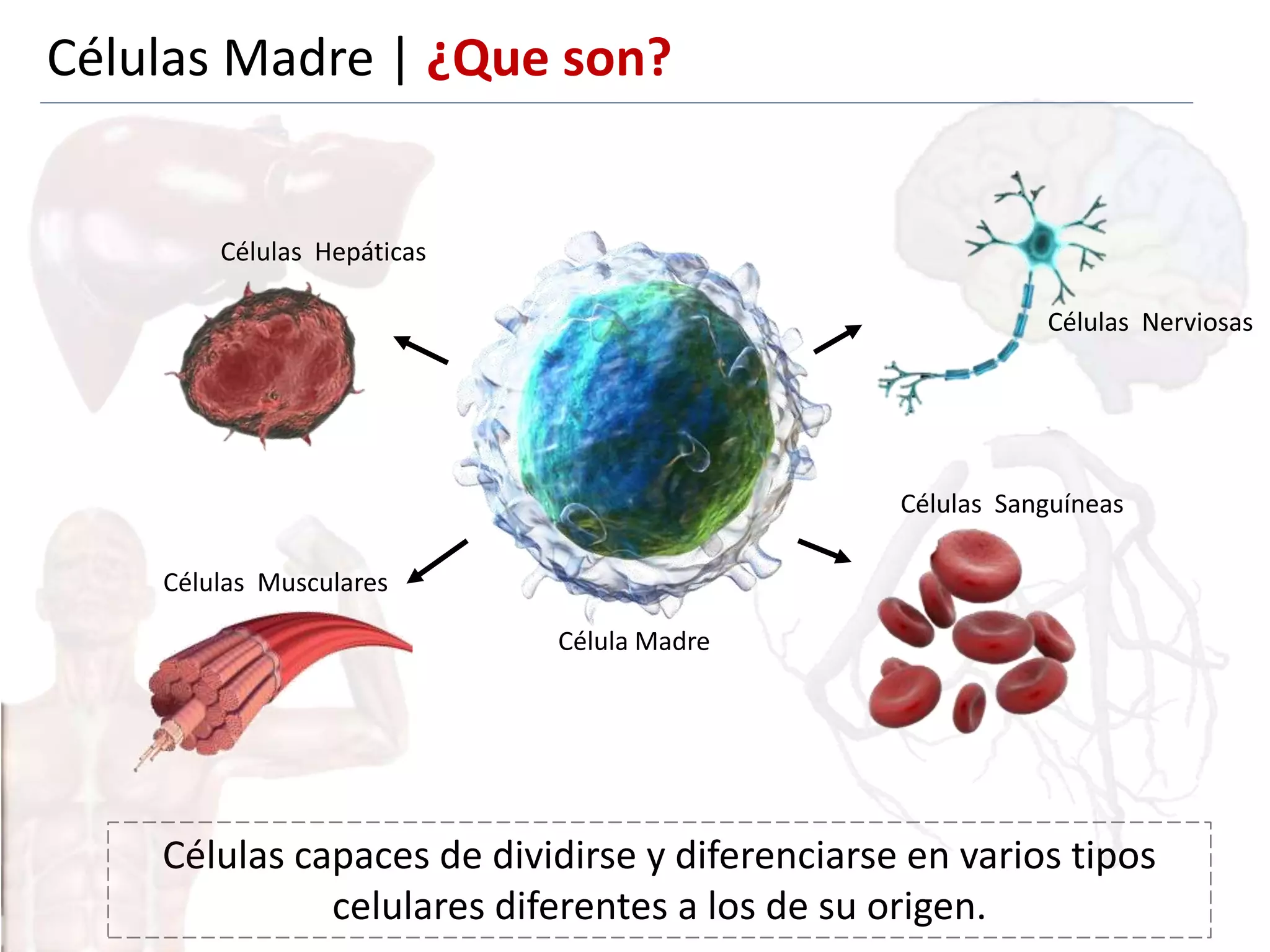 Células Madre | ¿Que son?

Células Hepáticas

Células Nerviosas

Células Sanguíneas

Células Musculares

Célula Madre

Células capaces de dividirse y diferenciarse en varios tipos celulares diferentes a los de su origen.